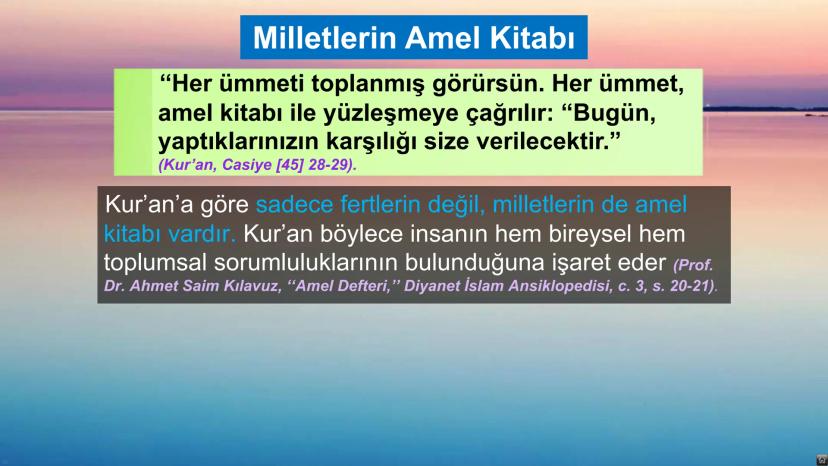 Milletlerin Amel Kitabı

“Her ümmeti toplanmış görürsün. Her ümmet, amel kitabı ile yüzleşmeye çağrılır: “Bugün, yaptıklarınızın karşılığı size verilecektir.” (Kur’an, Casiye [45] 28-29).

Kur’an’a göre sadece fertlerin değil, milletlerin de amel kitabı vardır. Kur’an böylece insanın hem bireysel hem toplumsal sorumluluklarının bulunduğuna işaret eder (Prof. Dr. Ahmet Saim Kılavuz, ‘‘Amel Defteri,’’ Diyanet İslam Ansiklopedisi, c. 3, s. 20-21).